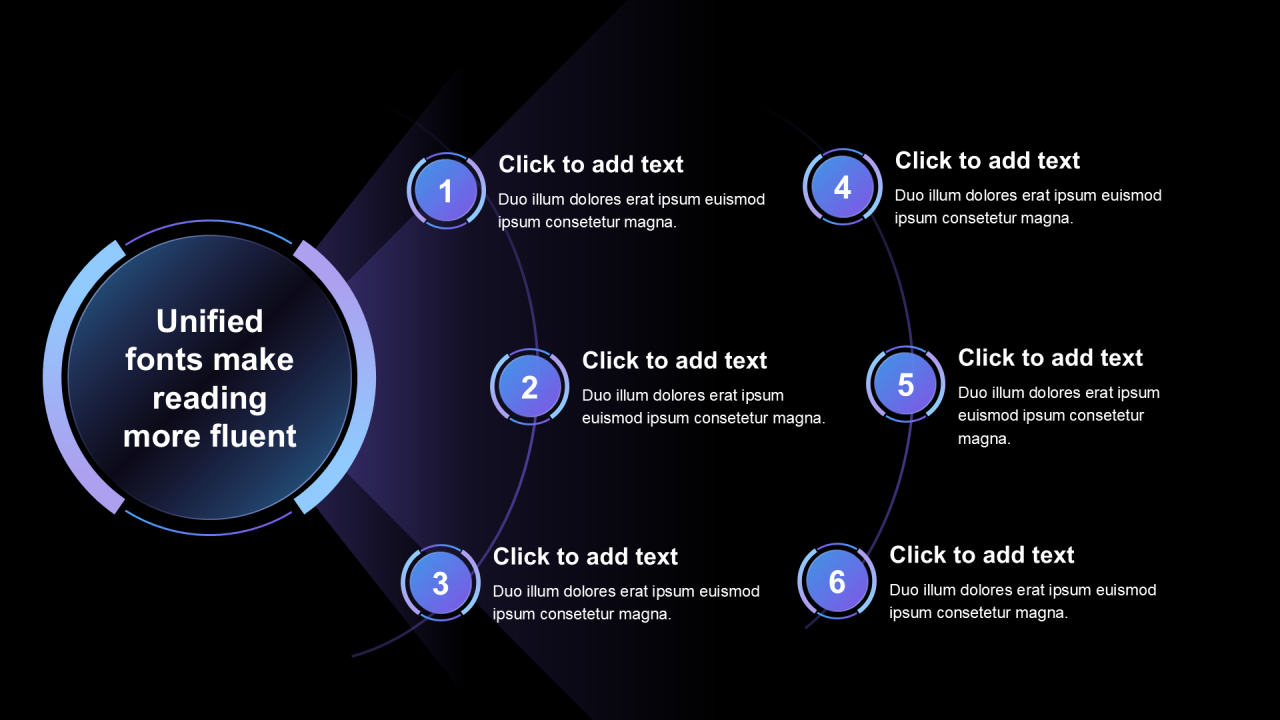 Unified fonts make reading more fluent

1
Click to add text
Duo illum dolores erat ipsum euismod ipsum consetetur magna.

2
Click to add text
Duo illum dolores erat ipsum euismod ipsum consetetur magna.

3
Click to add text
Duo illum dolores erat ipsum euismod ipsum consetetur magna.

4
Click to add text
Duo illum dolores erat ipsum euismod ipsum consetetur magna.

5
Click to add text
Duo illum dolores erat ipsum euismod ipsum consetetur magna.

6
Click to add text
Duo illum dolores erat ipsum euismod ipsum consetetur magna.